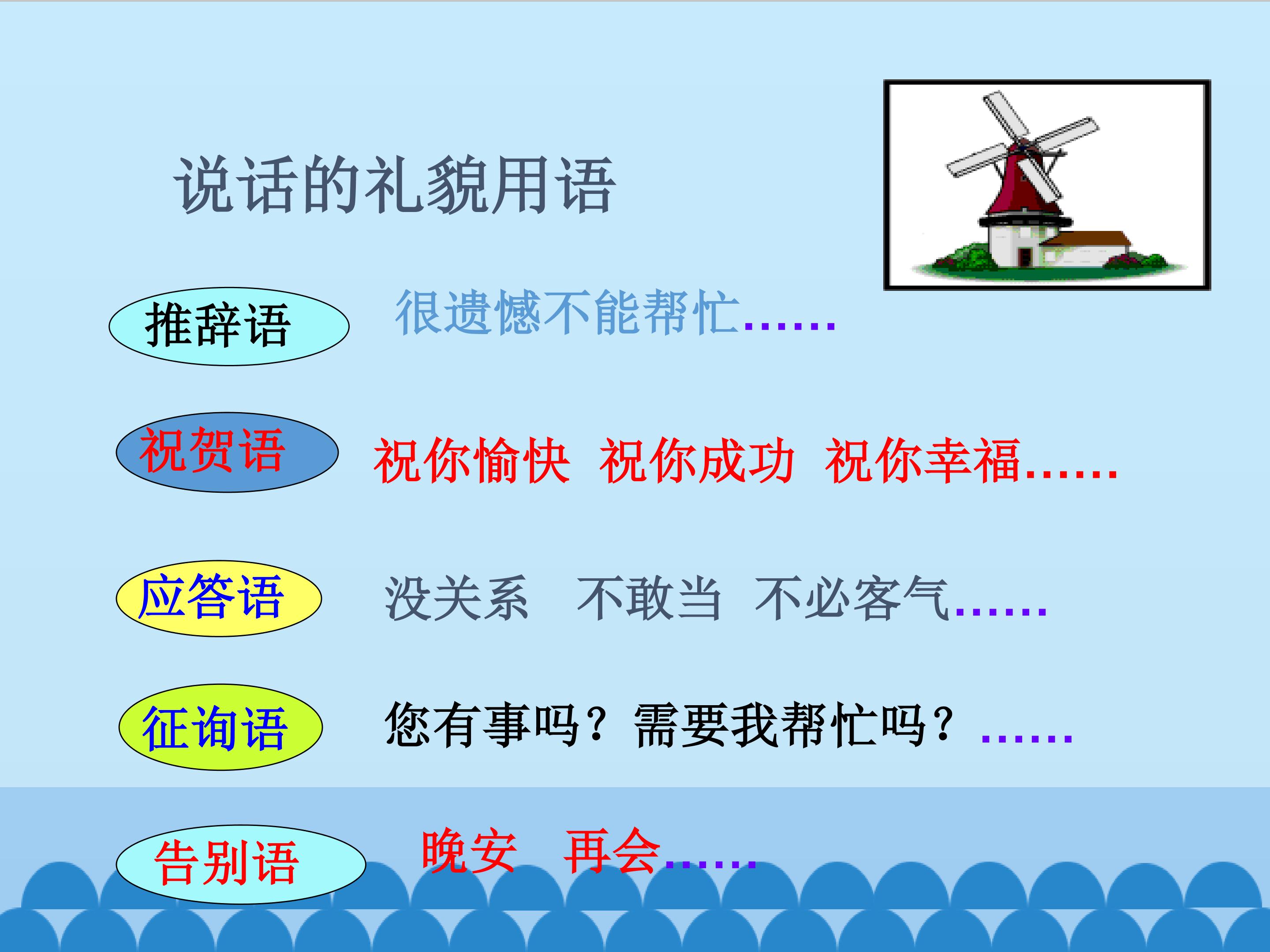 说话的礼貌用语

推辞语 很遗憾不能帮忙……

祝贺语 祝你愉快 祝你成功 祝你幸福……

应答语 没关系 不敢当 不必客气……

征询语 您有事吗？需要我帮忙吗？……

告别语 晚安 再会……